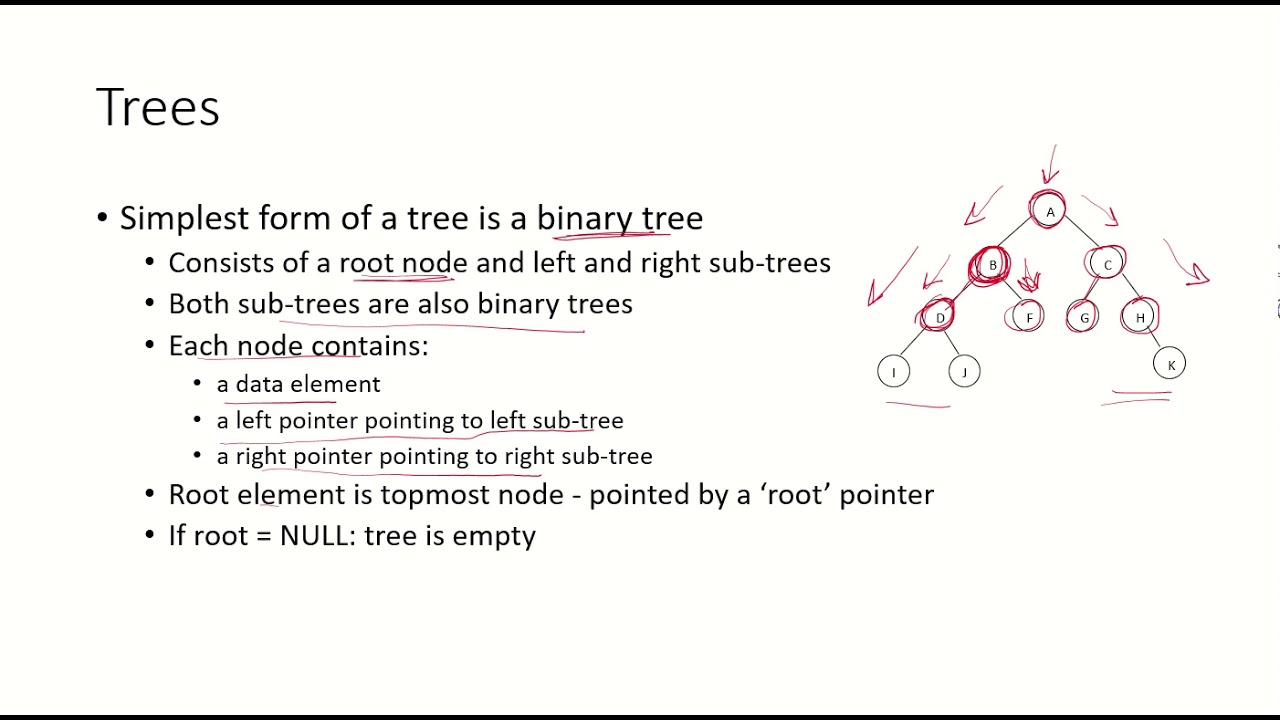 Trees

• Simplest form of a tree is a binary tree
• Consists of a root node and left and right sub-trees
• Both sub-trees are also binary trees
• Each node contains:
• a data element
• a left pointer pointing to left sub-tree
• a right pointer pointing to right sub-tree
• Root element is topmost node - pointed by a 'root' pointer
• If root = NULL: tree is empty

A
B
C
D
F
G
H
I
J
K